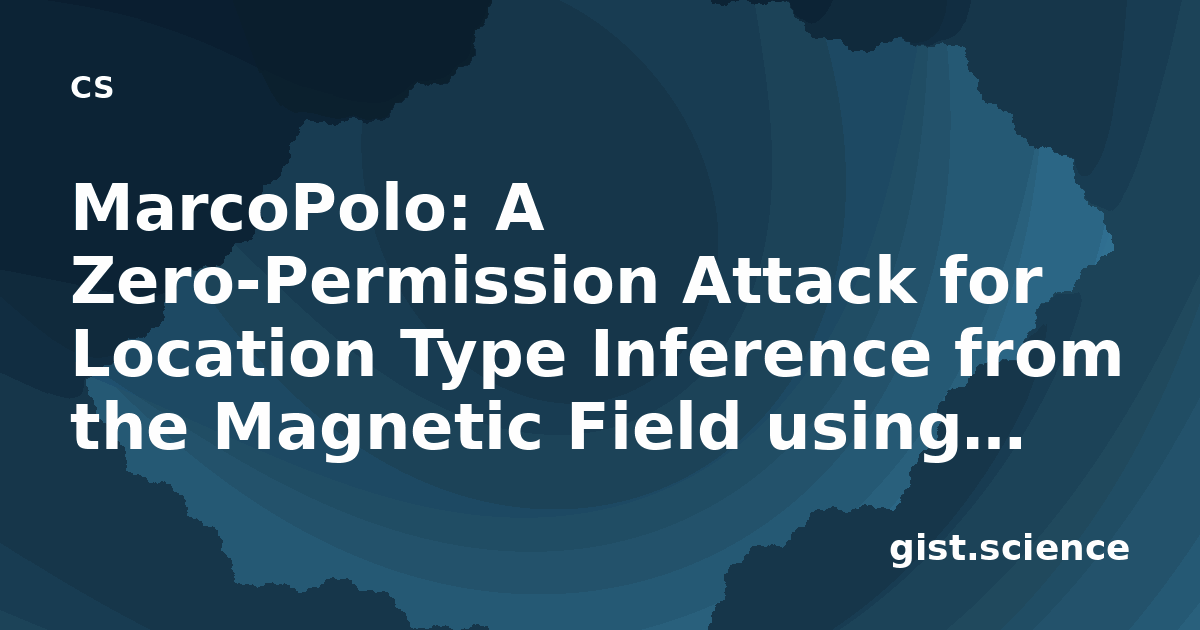 cs

MarcoPolo: A Zero-Permission Attack for Location Type Inference from the Magnetic Field using...

gist.science